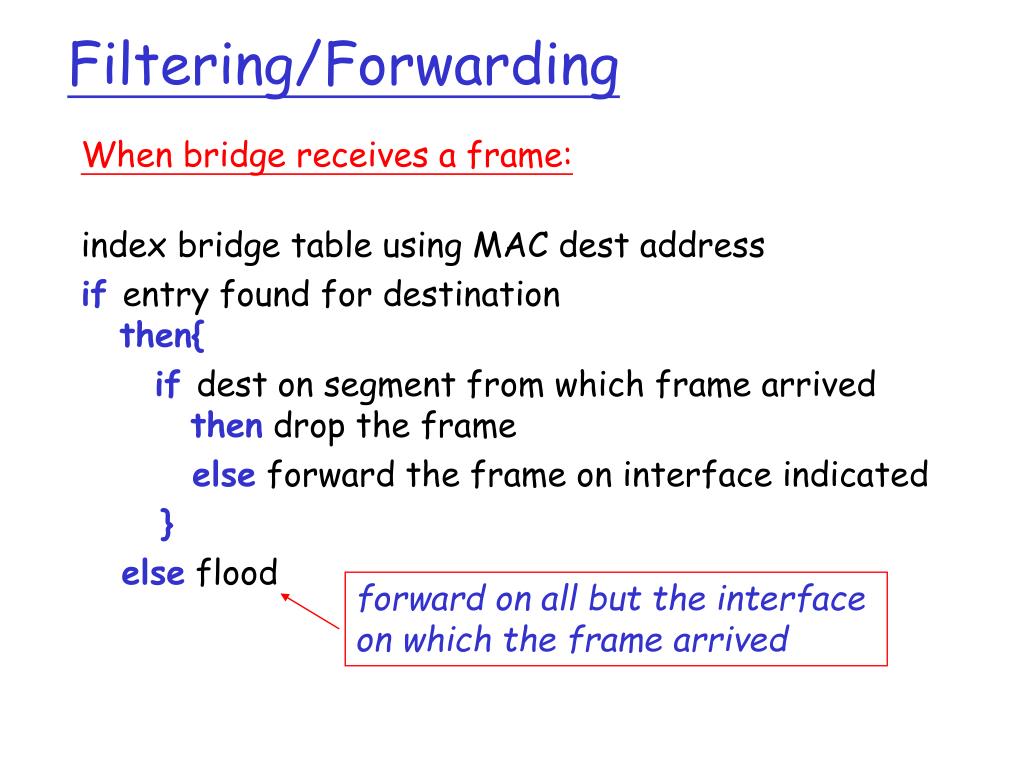 Filtering/Forwarding

When bridge receives a frame:

index bridge table using MAC dest address
if entry found for destination
then{
if dest on segment from which frame arrived
then drop the frame
else forward the frame on interface indicated
}
else flood

forward on all but the interface on which the frame arrived